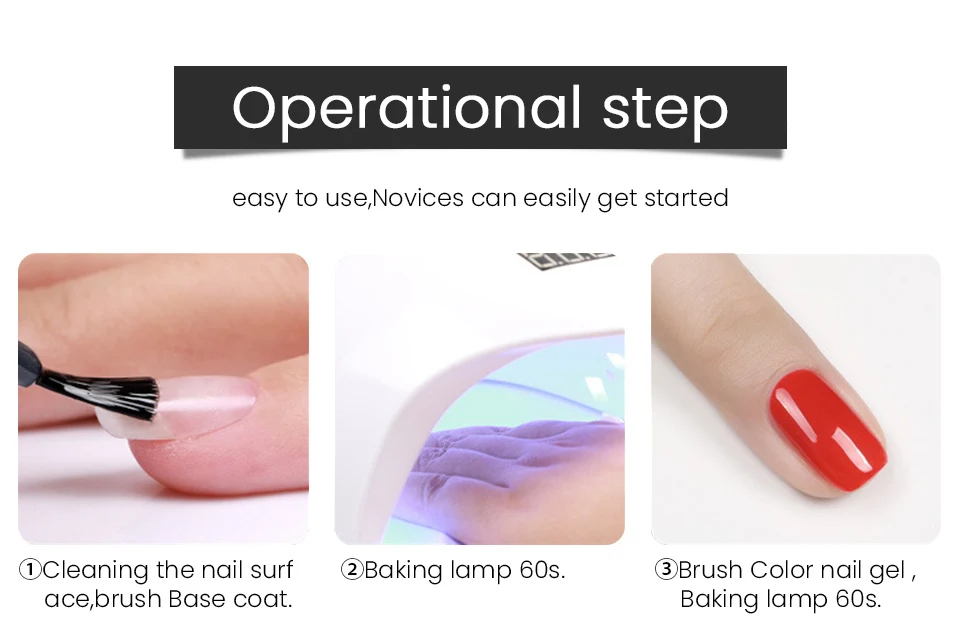 Operational step

easy to use,Novices can easily get started

①Cleaning the nail surf ace,brush Base coat.

②Baking lamp 60s.

③Brush Color nail gel , Baking lamp 60s.